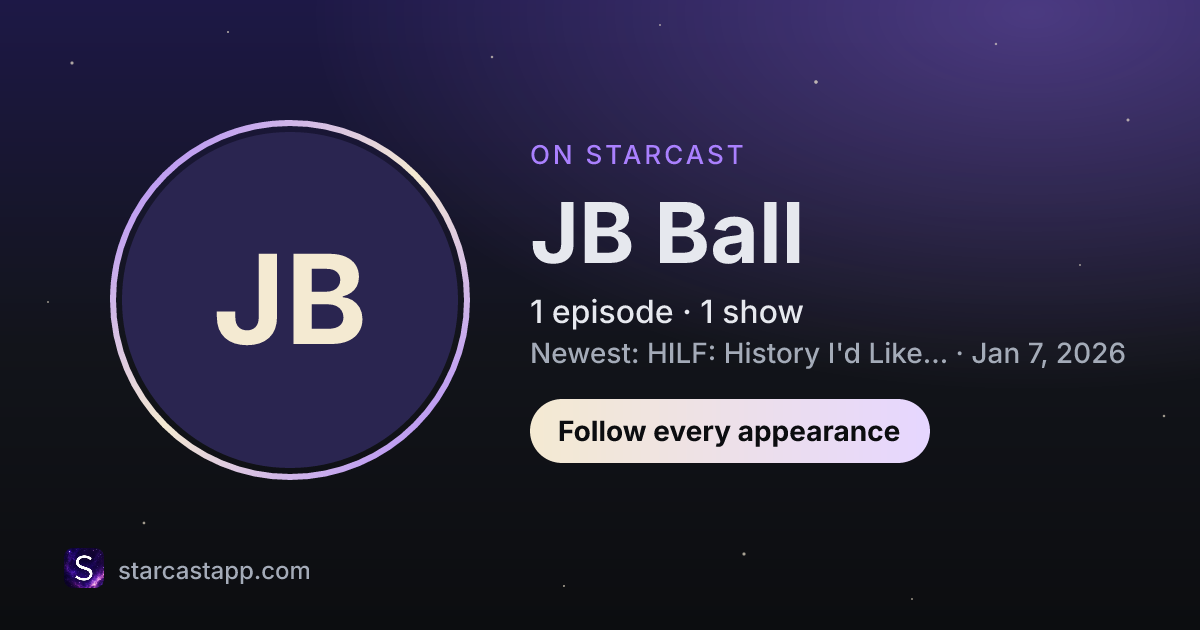 JB

ON STARCAST

JB Ball

1 episode · 1 show

Newest: HILF: History I'd Like... · Jan 7, 2026

Follow every appearance

S

starcastapp.com